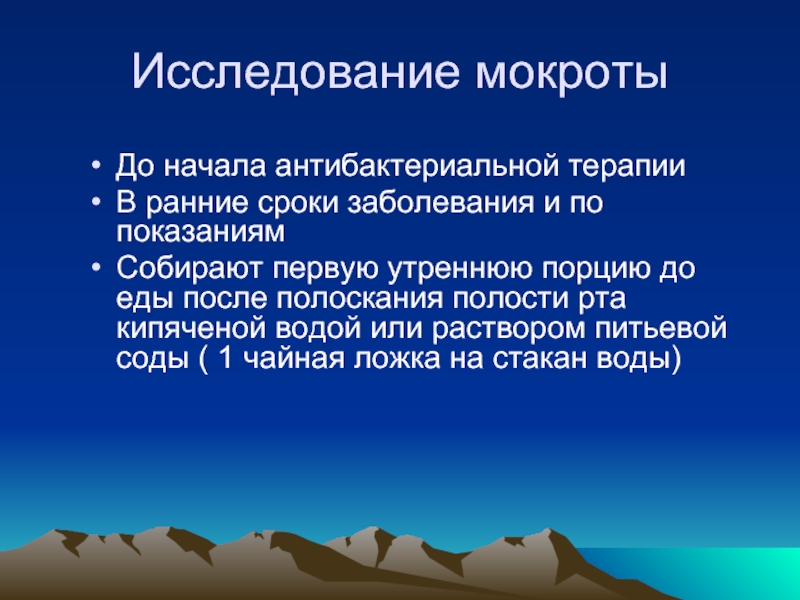 Исследование мокроты

• До начала антибактериальной терапии
• В ранние сроки заболевания и по показаниям
• Собирают первую утреннюю порцию до еды после полоскания полости рта кипяченой водой или раствором питьевой соды ( 1 чайная ложка на стакан воды)